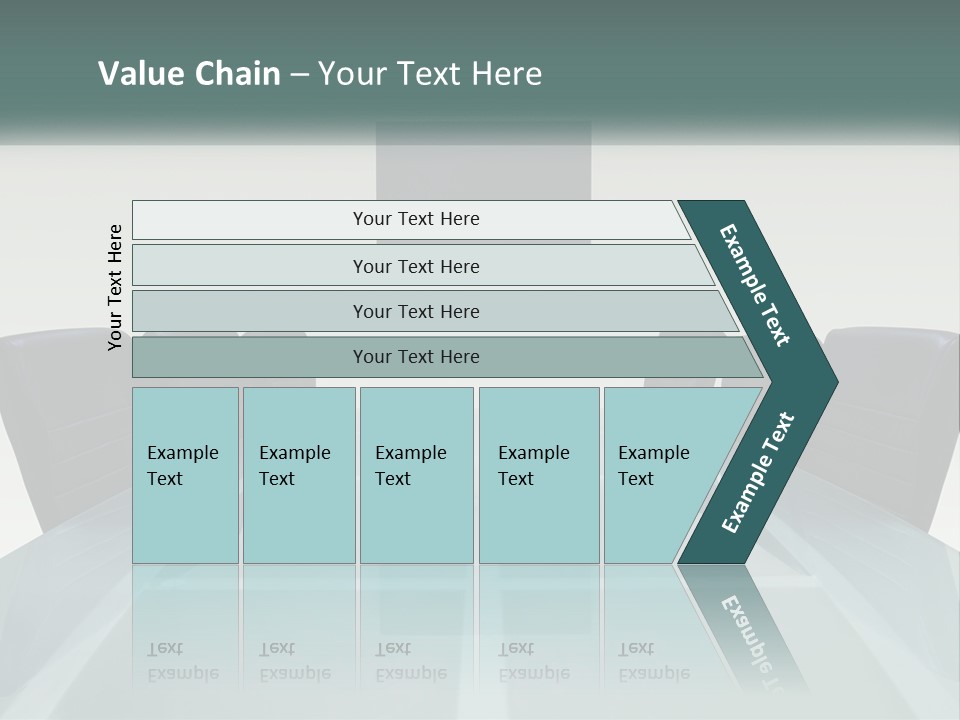 Value Chain – Your Text Here

Your Text Here

Your Text Here

Your Text Here

Your Text Here

Your Text Here

Example Text

Example Text

Example Text

Example Text

Example Text

Example Text

Example Text